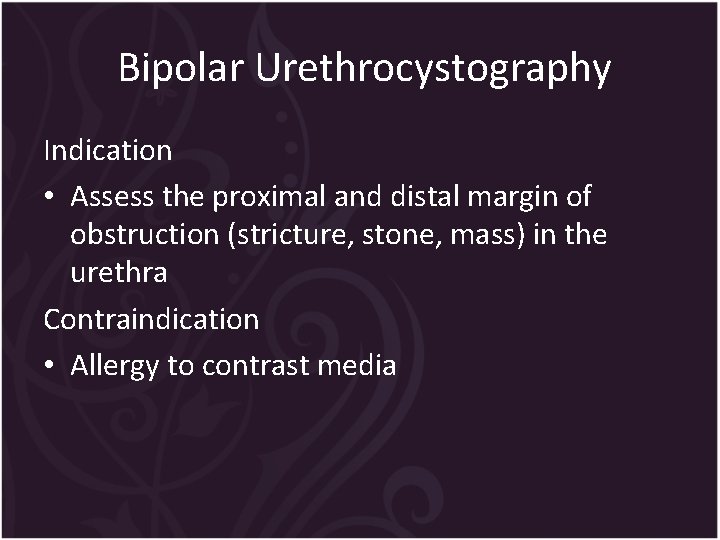 Bipolar Urethrocystography

Indication

• Assess the proximal and distal margin of obstruction (stricture, stone, mass) in the urethra

Contraindication

• Allergy to contrast media